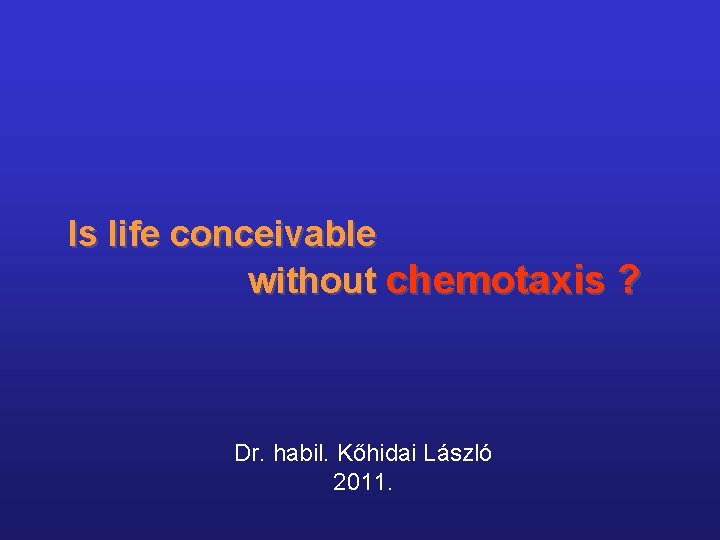 Is life conceivable
without chemotaxis ?

Dr. habil. Kőhidai László
2011.